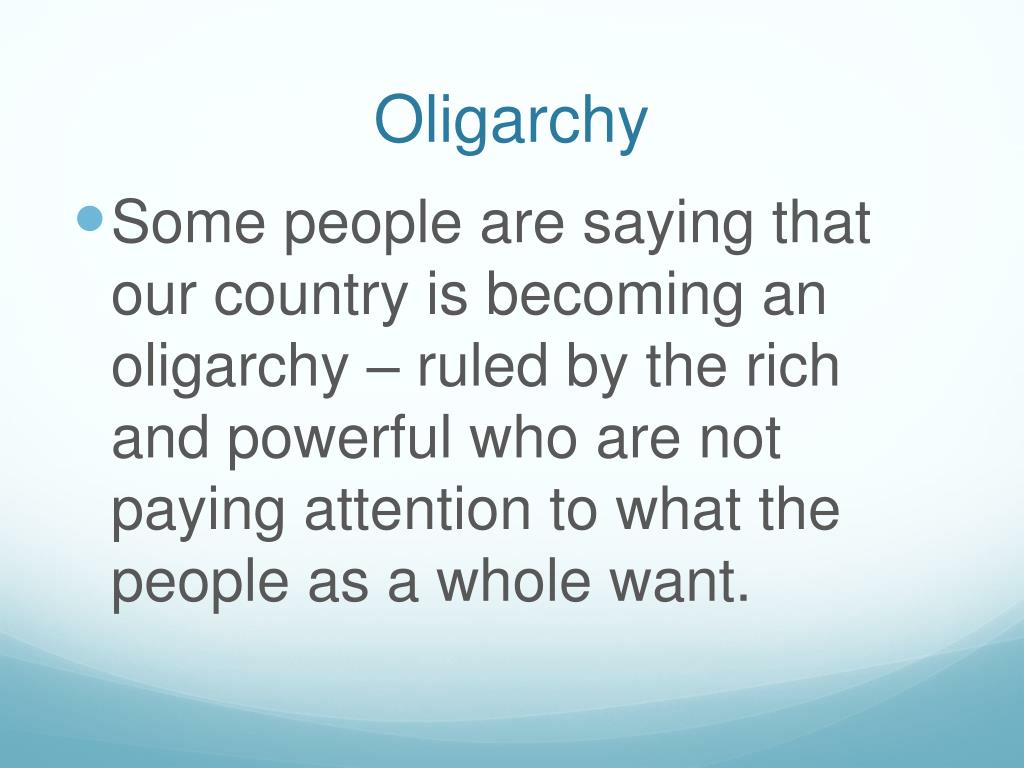 Oligarchy

Some people are saying that our country is becoming an oligarchy – ruled by the rich and powerful who are not paying attention to what the people as a whole want.